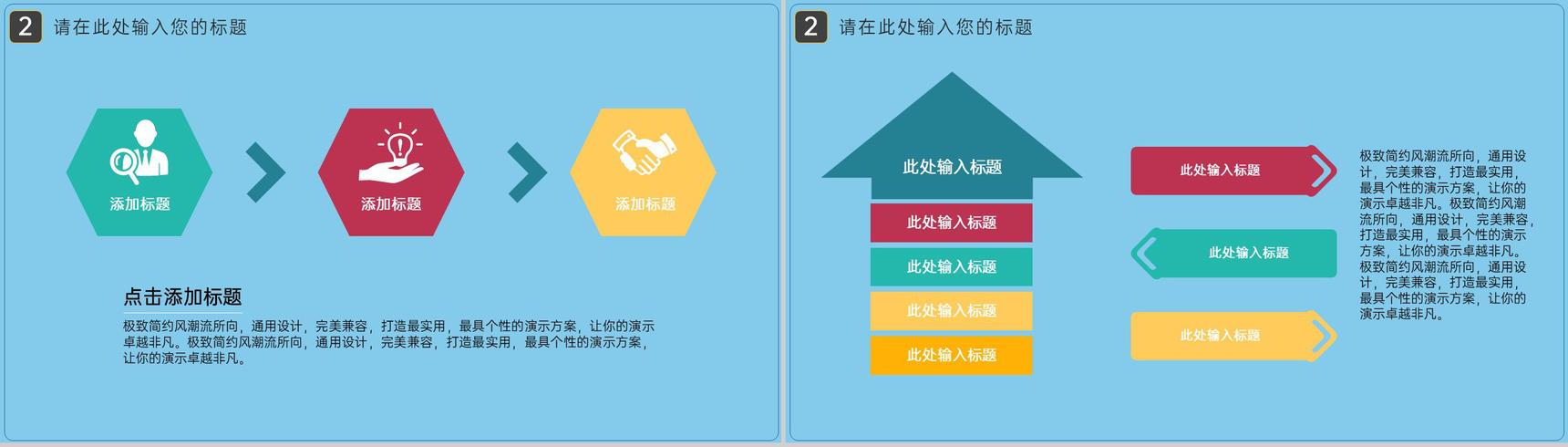 2 请在此处输入您的标题

添加标题

添加标题

添加标题

点击添加标题

极致简约风潮流所向，通用设计，完美兼容，打造最实用，最具个性的演示方案，让你的演示卓越非凡。极致简约风潮流所向，通用设计，完美兼容，打造最实用，最具个性的演示方案，让你的演示卓越非凡。

2 请在此处输入您的标题

此处输入标题

此处输入标题

此处输入标题

此处输入标题

此处输入标题

此处输入标题

此处输入标题

此处输入标题

极致简约风潮流所向，通用设计，完美兼容，打造最实用，最具个性的演示方案，让你的演示卓越非凡。极致简约风潮流所向，通用设计，完美兼容，打造最实用，最具个性的演示方案，让你的演示卓越非凡。极致简约风潮流所向，通用设计，完美兼容，打造最实用，最具个性的演示方案，让你的演示卓越非凡。